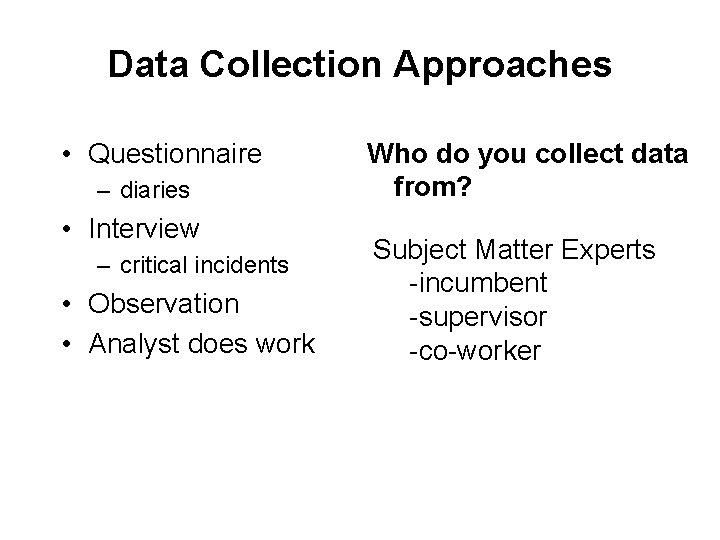 Data Collection Approaches

• Questionnaire
– diaries
• Interview
– critical incidents
• Observation
• Analyst does work

Who do you collect data from?

Subject Matter Experts
-incumbent
-supervisor
-co-worker